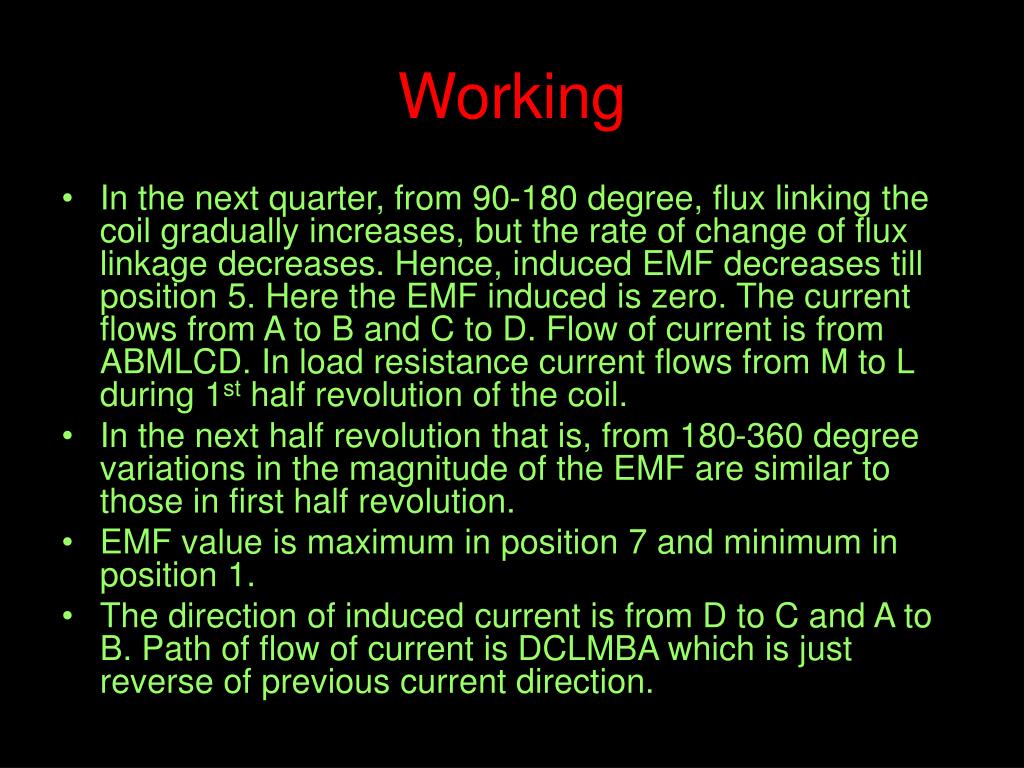 Working

• In the next quarter, from 90-180 degree, flux linking the coil gradually increases, but the rate of change of flux linkage decreases. Hence, induced EMF decreases till position 5. Here the EMF induced is zero. The current flows from A to B and C to D. Flow of current is from ABMLCD. In load resistance current flows from M to L during 1$^{st}$ half revolution of the coil.
• In the next half revolution that is, from 180-360 degree variations in the magnitude of the EMF are similar to those in first half revolution.
• EMF value is maximum in position 7 and minimum in position 1.
• The direction of induced current is from D to C and A to B. Path of flow of current is DCLMBA which is just reverse of previous current direction.